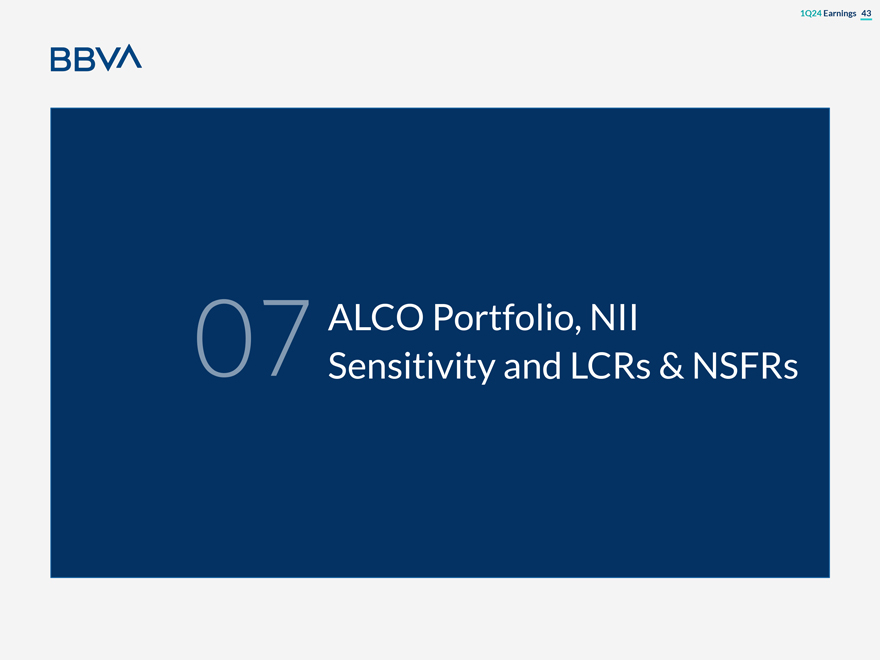 1Q24 Earnings 43

BBVA

07 ALCO Portfolio, NII Sensitivity and LCRs & NSFRs